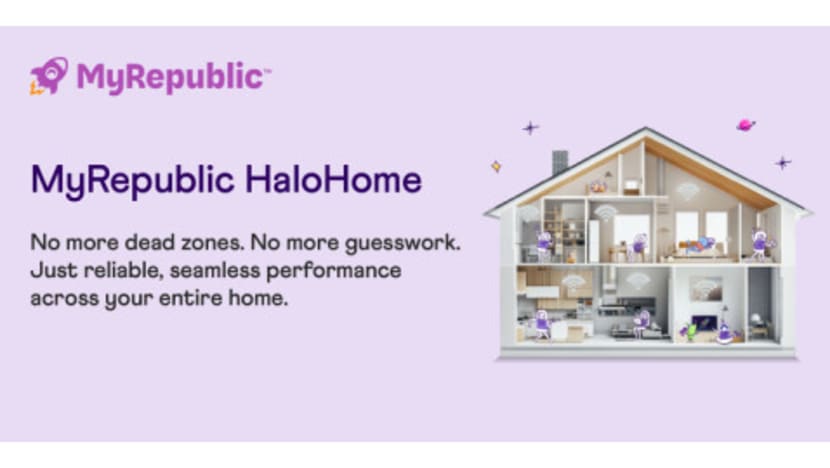 MyRepublic™

MyRepublic HaloHome

No more dead zones. No more guesswork. Just reliable, seamless performance across your entire home.